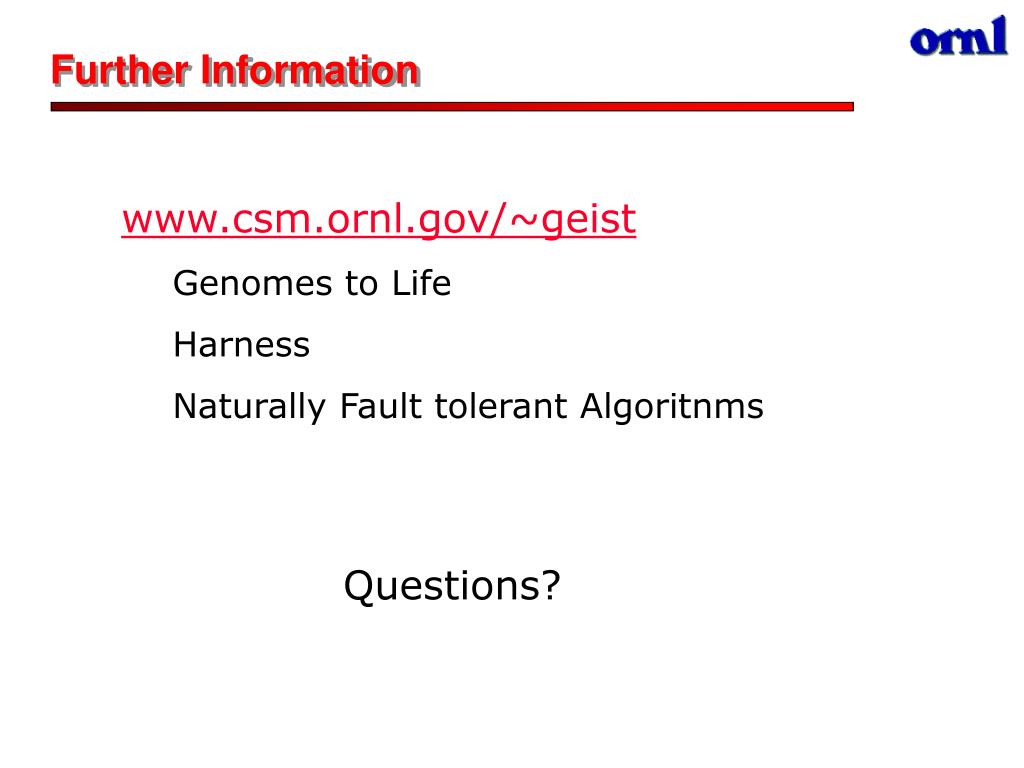 Further Information

ornl

www.csm.ornl.gov/~geist

Genomes to Life

Harness

Naturally Fault tolerant Algoritnms

Questions?